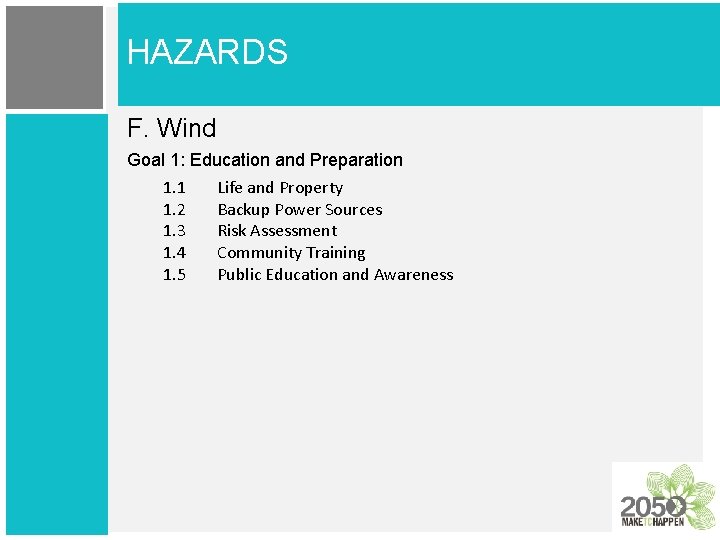 HAZARDS

F. Wind

Goal 1: Education and Preparation

1.1 Life and Property
1.2 Backup Power Sources
1.3 Risk Assessment
1.4 Community Training
1.5 Public Education and Awareness

2050
MAKE IT HAPPEN